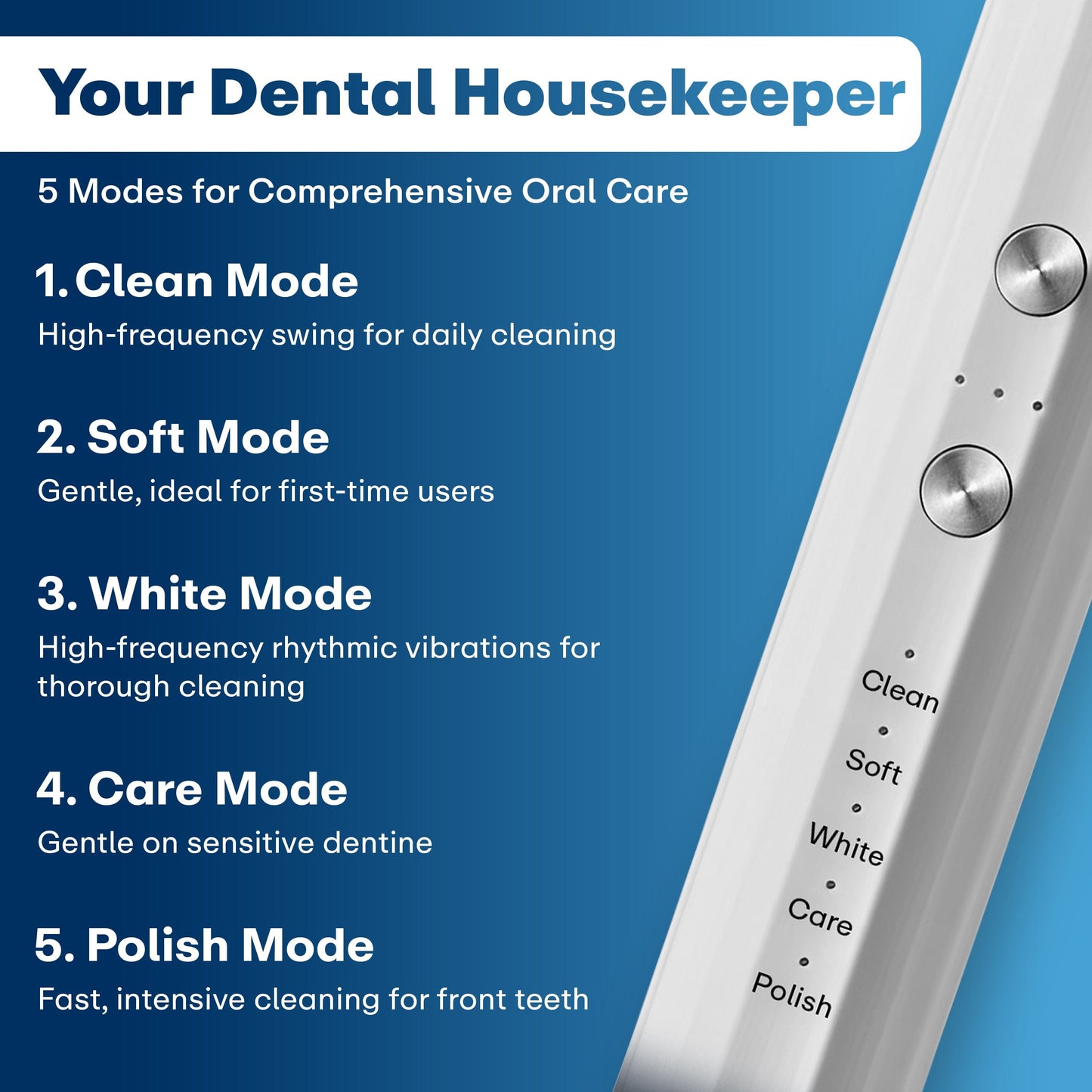 Your Dental Housekeeper

5 Modes for Comprehensive Oral Care

1. Clean Mode
High-frequency swing for daily cleaning

2. Soft Mode
Gentle, ideal for first-time users

3. White Mode
High-frequency rhythmic vibrations for thorough cleaning

4. Care Mode
Gentle on sensitive dentine

5. Polish Mode
Fast, intensive cleaning for front teeth

Clean
Soft
White
Care
Polish